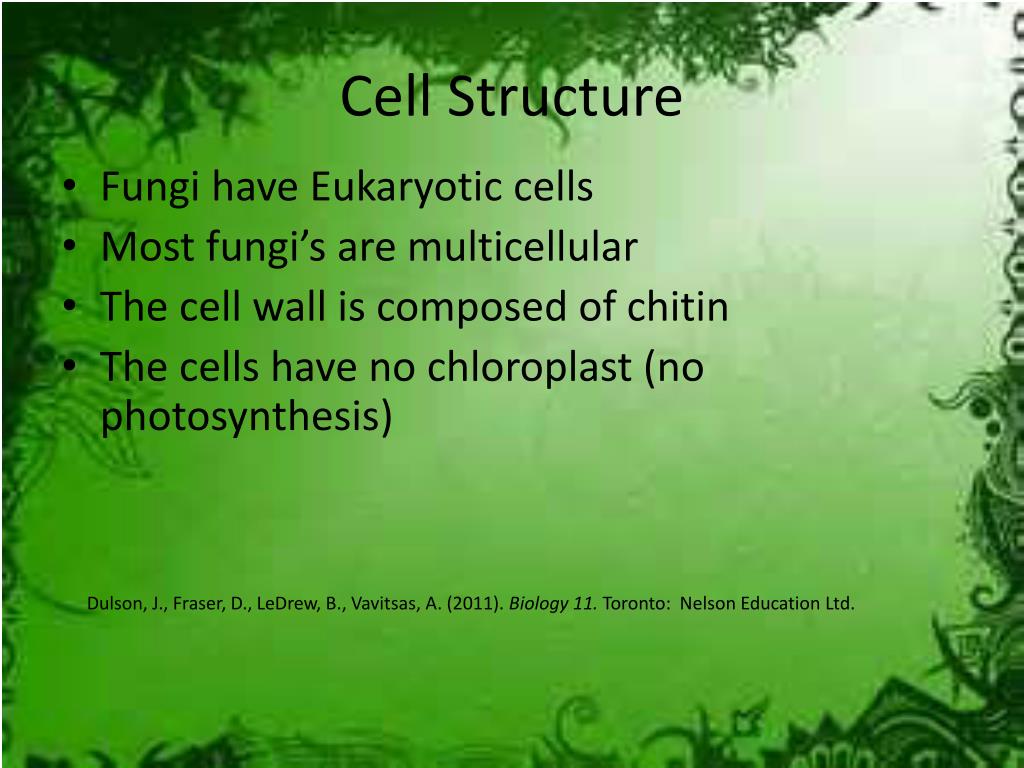 Cell Structure

• Fungi have Eukaryotic cells
• Most fungi’s are multicellular
• The cell wall is composed of chitin
• The cells have no chloroplast (no photosynthesis)

Dulson, J., Fraser, D., LeDrew, B., Vavitsas, A. (2011). Biology 11. Toronto: Nelson Education Ltd.